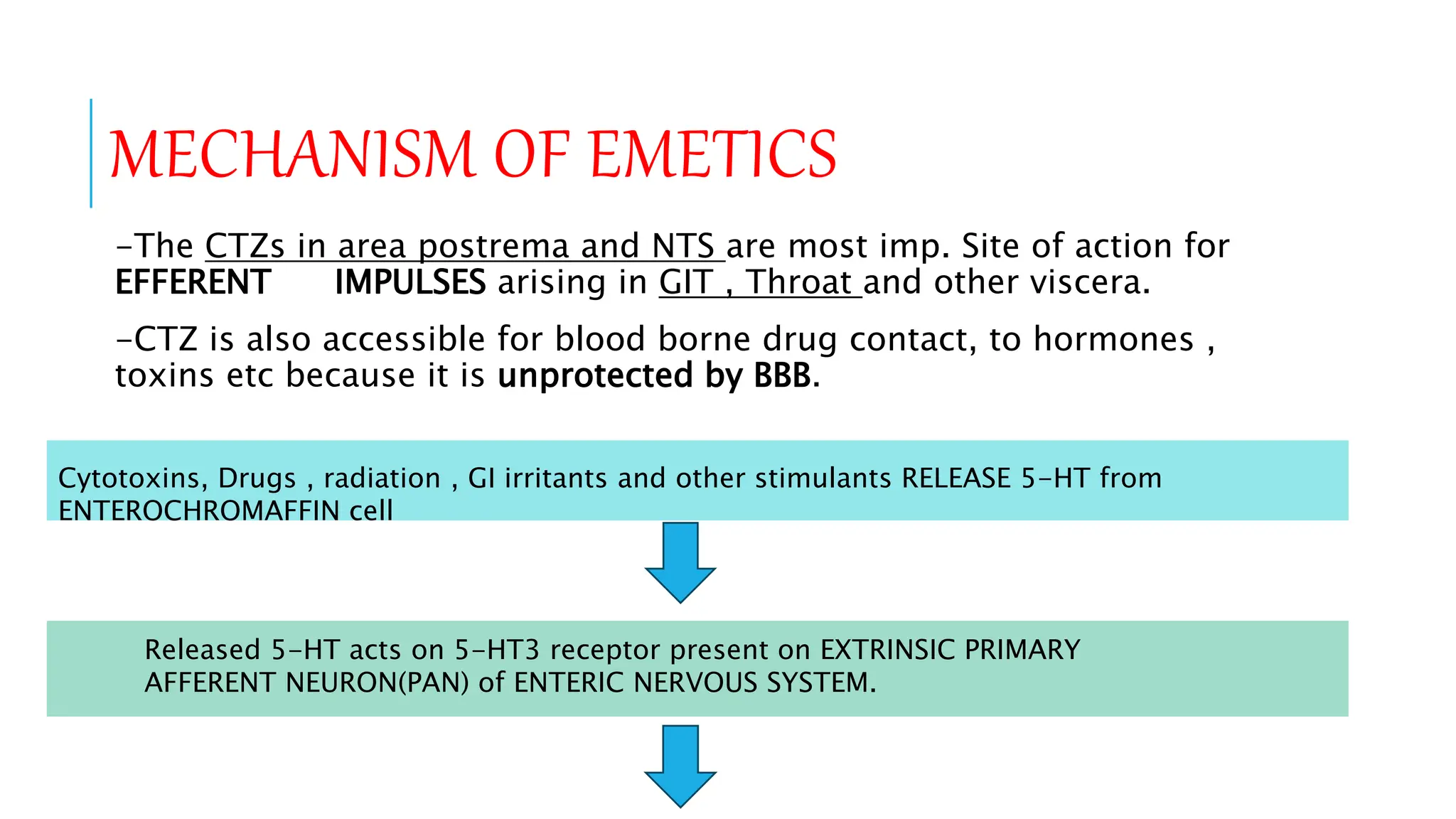 MECHANISM OF EMETICS

-The CTZs in area postrema and NTS are most imp. Site of action for EFFERENT IMPULSES arising in GIT , Throat and other viscera.

-CTZ is also accessible for blood borne drug contact, to hormones , toxins etc because it is unprotected by BBB.

Cytotoxins, Drugs , radiation , GI irritants and other stimulants RELEASE 5-HT from ENTEROCHROMAFFIN cell

Released 5-HT acts on 5-HT3 receptor present on EXTRINSIC PRIMARY AFFERENT NEURON(PAN) of ENTERIC NERVOUS SYSTEM.